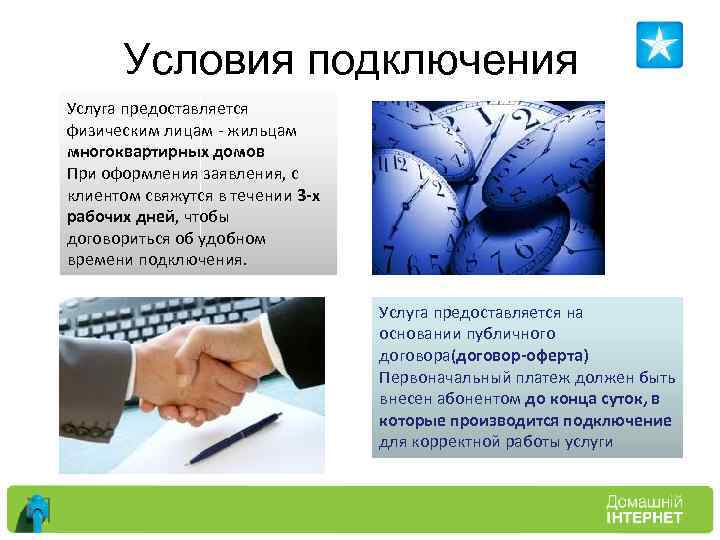 Условия подключения

Услуга предоставляется физическим лицам - жильцам многоквартирных домов
При оформления заявления, с клиентом свяжутся в течении 3-х рабочих дней, чтобы договориться об удобном времени подключения.

Услуга предоставляется на основании публичного договора(договор-оферта)
Первоначальный платеж должен быть внесен абонентом до конца суток, в которые производится подключение для корректной работы услуги

Домашній ІНТЕРНЕТ